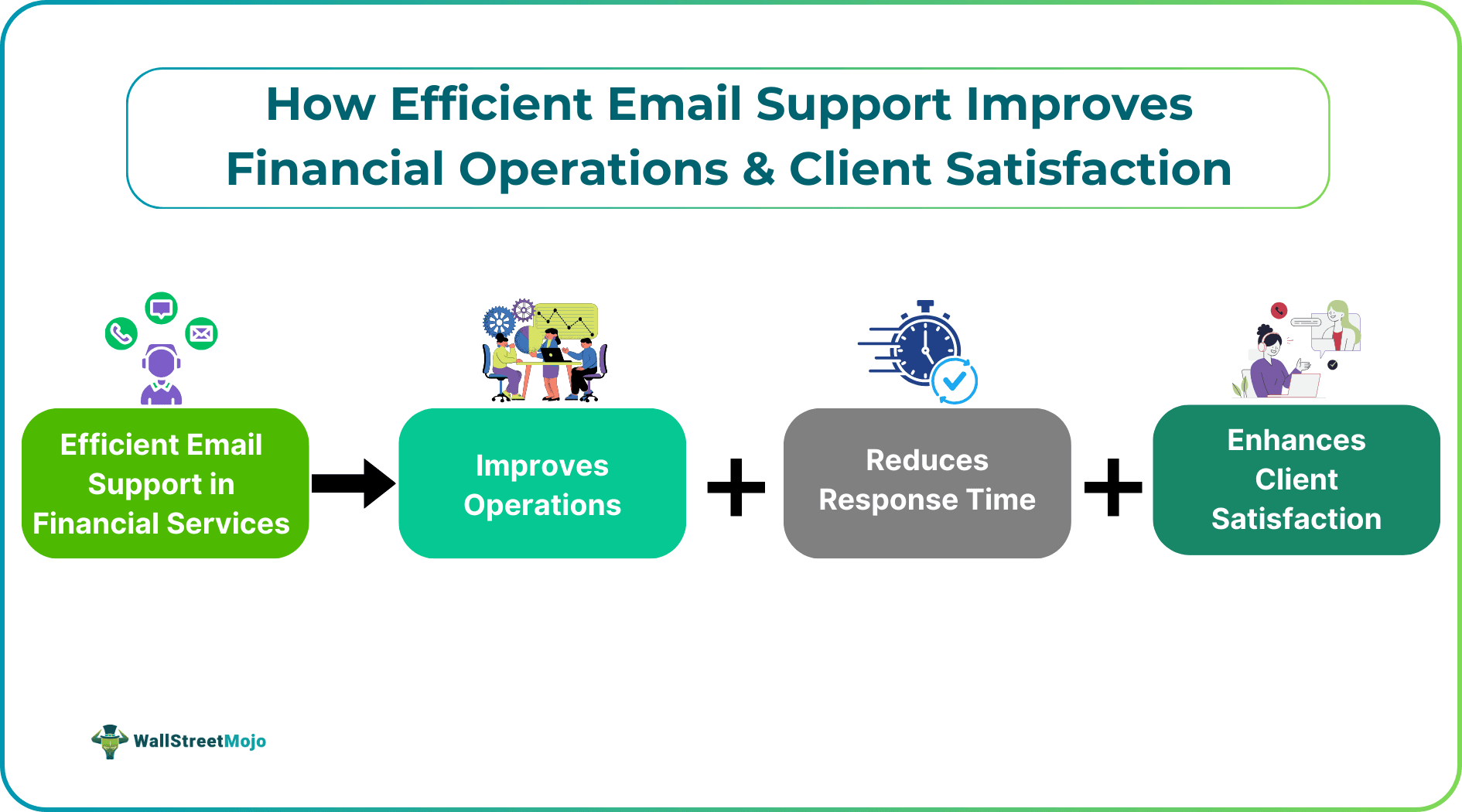 How Efficient Email Support Improves Financial Operations & Client Satisfaction

Efficient Email Support in Financial Services

Improves Operations

+

Reduces Response Time

+

Enhances Client Satisfaction

WallStreetMojo